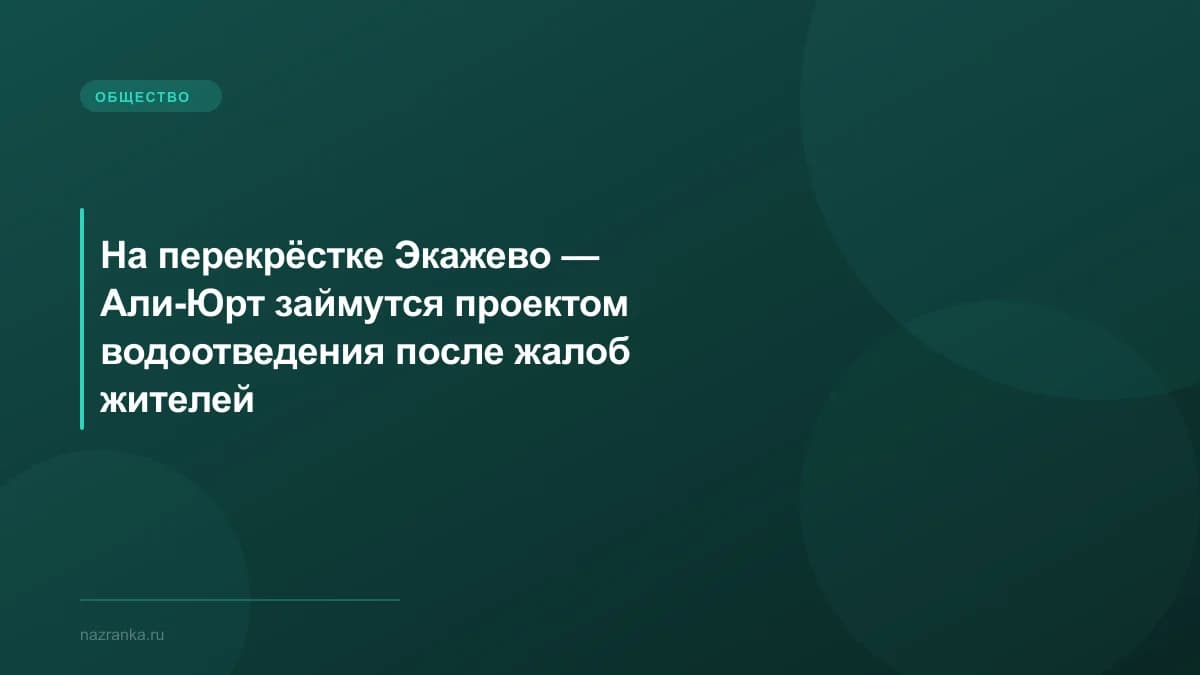 ОБЩЕСТВО

На перекрёстке Экажево — Али-Юрт займутся проектом водоотведения после жалоб жителей

nazranka.ru